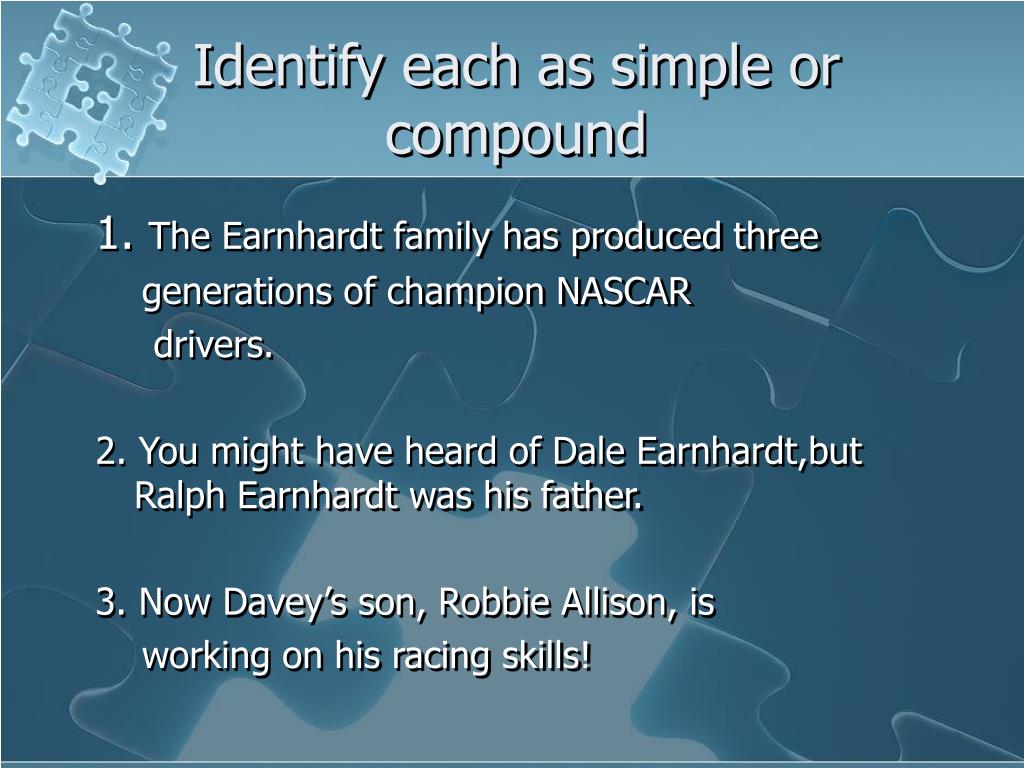 Identify each as simple or compound

1. The Earnhardt family has produced three generations of champion NASCAR drivers.

2. You might have heard of Dale Earnhardt,but Ralph Earnhardt was his father.

3. Now Davey's son, Robbie Allison, is working on his racing skills!